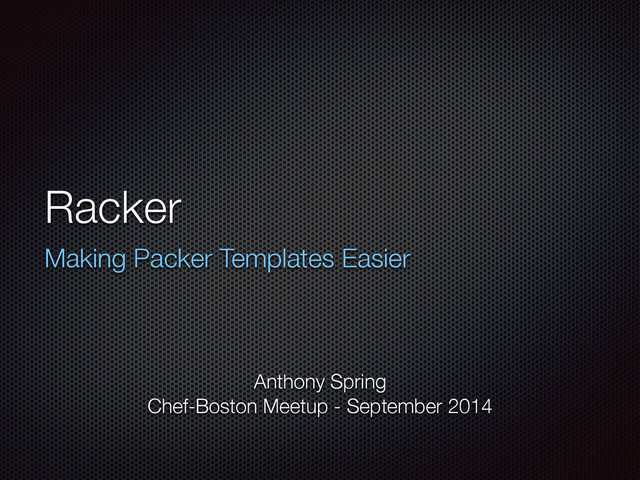 Racker

Making Packer Templates Easier

Anthony Spring
Chef-Boston Meetup - September 2014